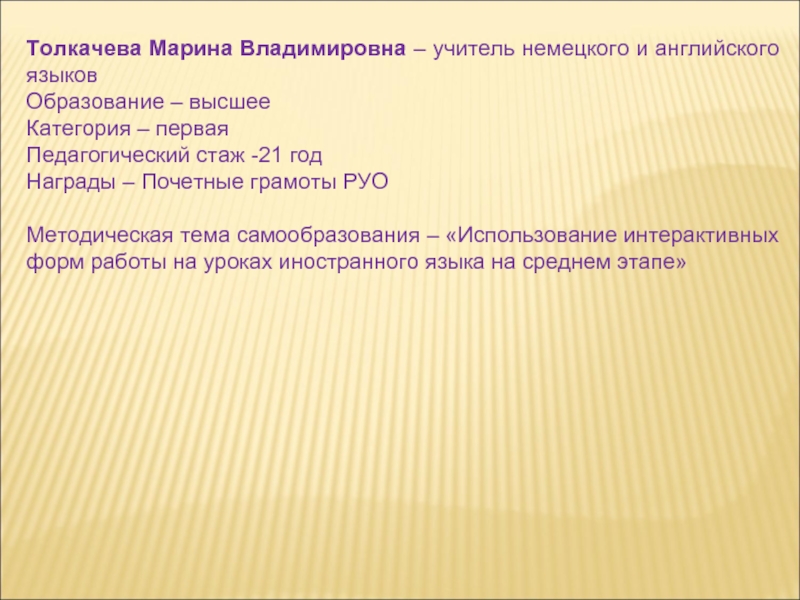 Толкачева Марина Владимировна – учитель немецкого и английского языков
Образование – высшее
Категория – первая
Педагогический стаж -21 год
Награды – Почетные грамоты РУО

Методическая тема самообразования – «Использование интерактивных форм работы на уроках иностранного языка на среднем этапе»